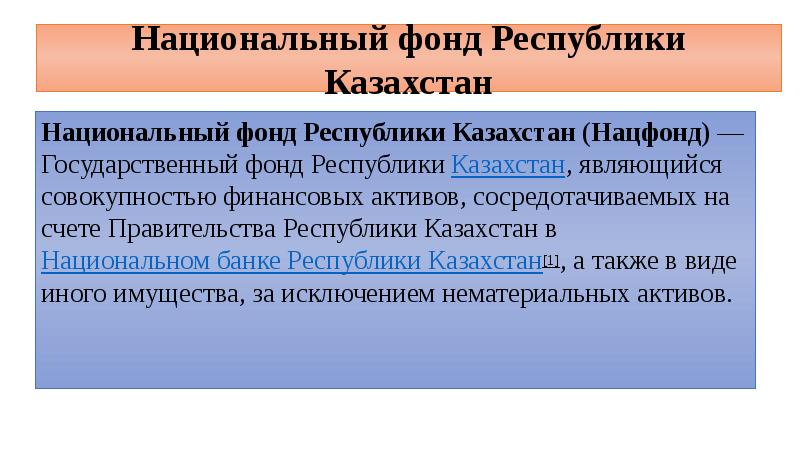 Национальный фонд Республики Казахстан

Национальный фонд Республики Казахстан (Нацфонд) — Государственный фонд Республики Казахстан, являющийся совокупностью финансовых активов, сосредотачиваемых на счете Правительства Республики Казахстан в Национальном банке Республики Казахстан[1], а также в виде иного имущества, за исключением нематериальных активов.